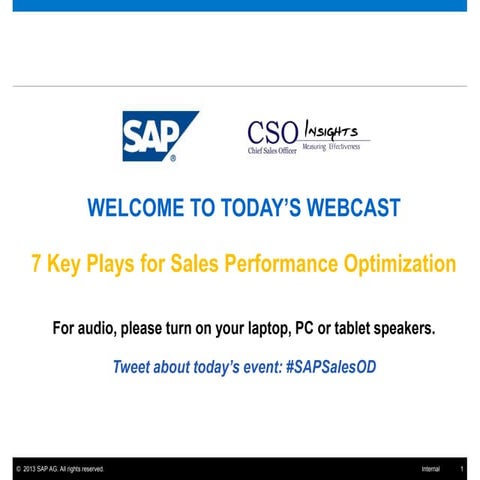 SAP®

CSO INSIGHTS
Chief Sales Officer Measuring Effectiveness

WELCOME TO TODAY'S WEBCAST

7 Key Plays for Sales Performance Optimization

For audio, please turn on your laptop, PC or tablet speakers.

Tweet about today's event: #SAPSalesOD

© 2013 SAP AG. All rights reserved. Internal 1